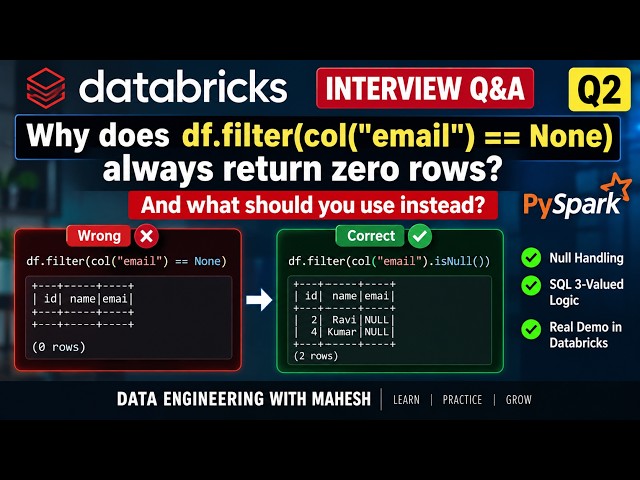 databricks

INTERVIEW Q&A

Q2

Why does df.filter(col("email") == None) always return zero rows?

And what should you use instead?

PySpark

Wrong

df.filter(col("email") == None)

+---+-----+----+
| id| name|emai|
+---+-----+----+
+---+-----+----+

(0 rows)

Correct

df.filter(col("email").isNull())

+---+-----+----+
| id| name|emai|
+---+-----+----+
| 2| Ravi|NULL|
| 4| Kumar|NULL|
+---+-----+----+

(2 rows)

Null Handling

SQL 3-Valued Logic

Real Demo in Databricks

DATA ENGINEERING WITH MAHESH | LEARN | PRACTICE | GROW